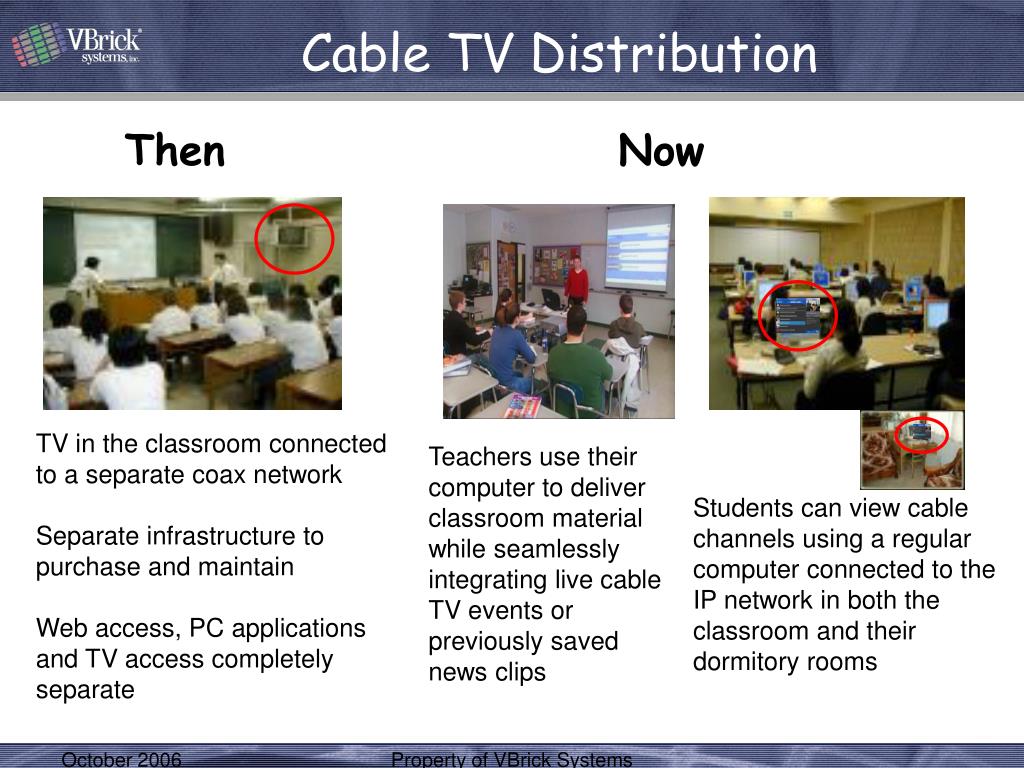 VBrick systems, inc.

Cable TV Distribution

Then

Now

TV in the classroom connected to a separate coax network

Separate infrastructure to purchase and maintain

Web access, PC applications and TV access completely separate

Teachers use their computer to deliver classroom material while seamlessly integrating live cable TV events or previously saved news clips

Students can view cable channels using a regular computer connected to the IP network in both the classroom and their dormitory rooms

October 2006

Property of VBrick Systems